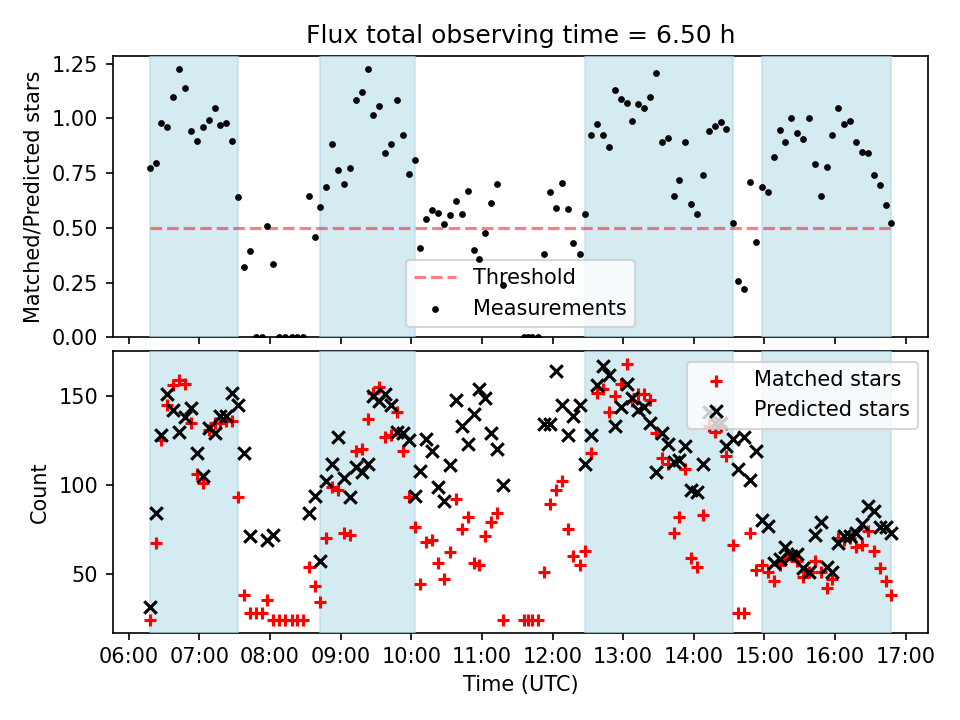 Flux total observing time = 6.50 h

Matched/Predicted stars

1.25
1.00
0.75
0.50
0.25
0.00

Threshold
Measurements

Count

150
100
50

Matched stars
Predicted stars

06:00 07:00 08:00 09:00 10:00 11:00 12:00 13:00 14:00 15:00 16:00 17:00

Time (UTC)